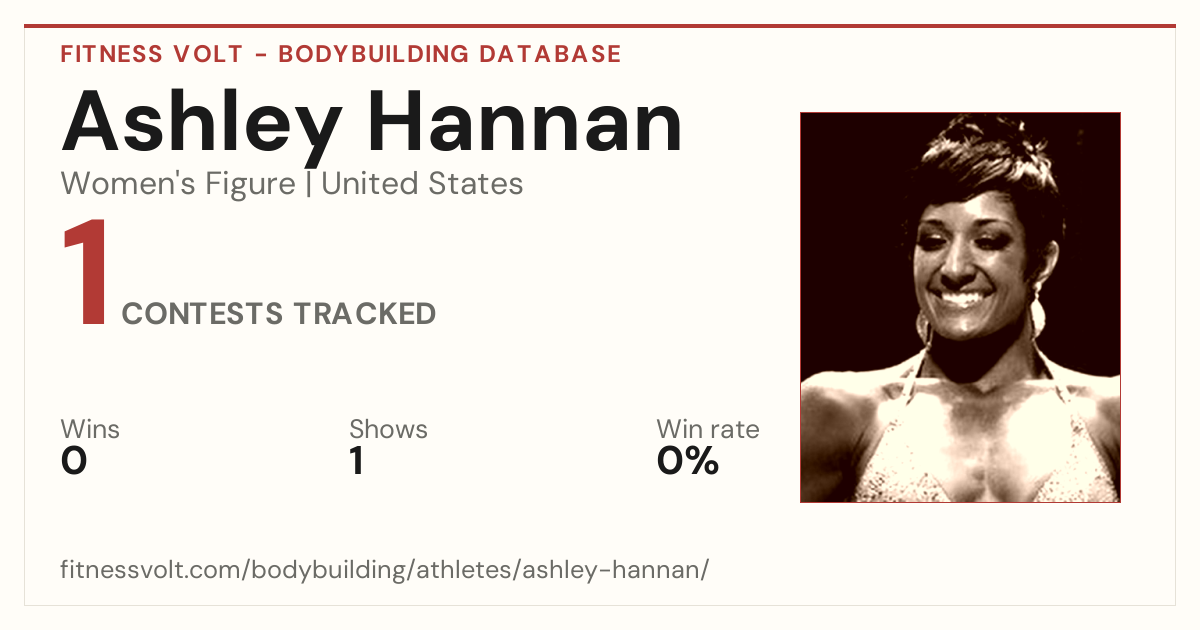 FITNESS VOLT - BODYBUILDING DATABASE

Ashley Hannan

Women's Figure | United States

1 CONTESTS TRACKED

Wins
0

Shows
1

Win rate
0%

fitnessvolt.com/bodybuilding/athletes/ashley-hannan/